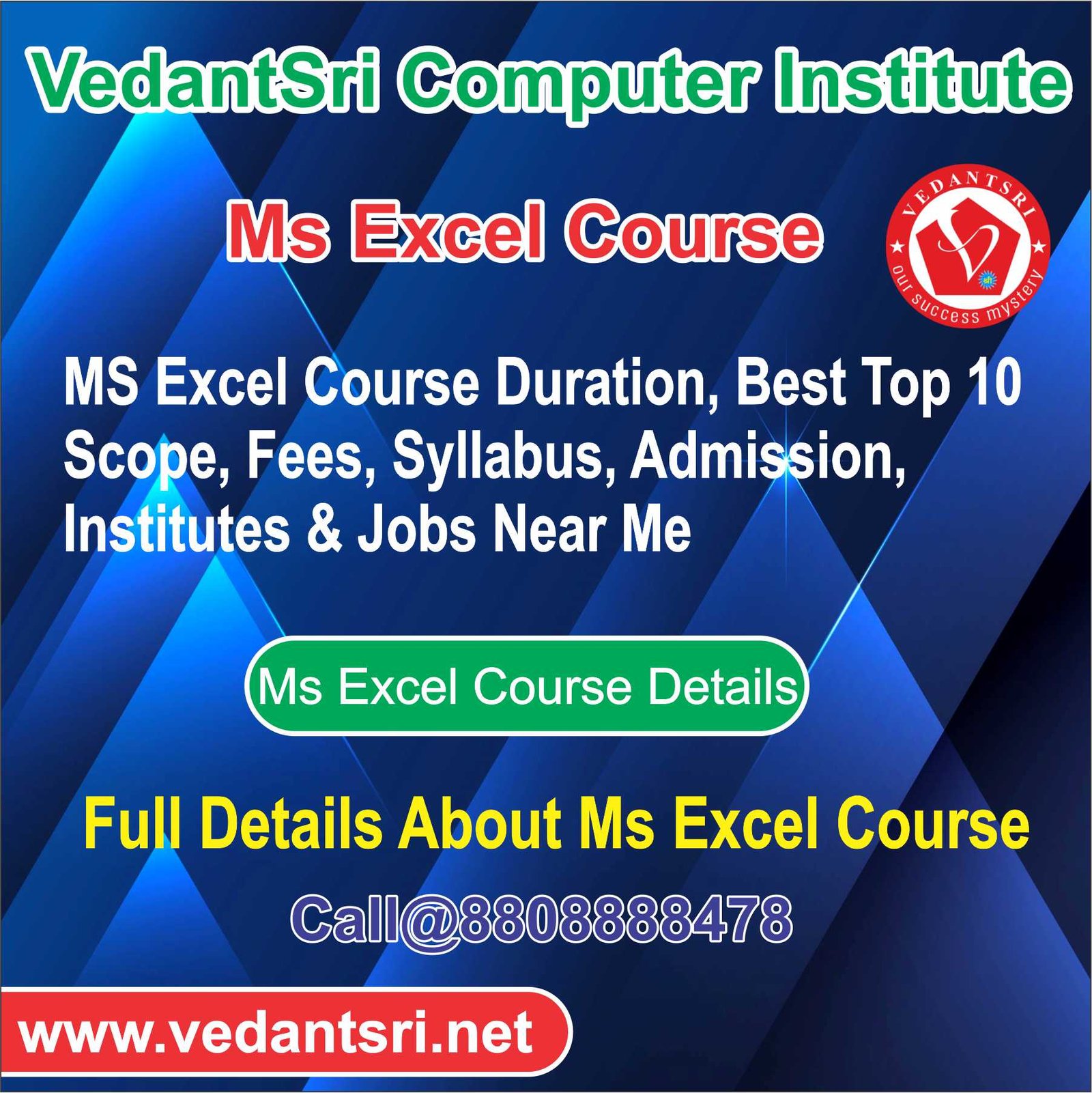 VedantSri Computer Institute

Ms Excel Course

VEDANTSRI

our success mystery

MS Excel Course Duration, Best Top 10 Scope, Fees, Syllabus, Admission, Institutes & Jobs Near Me

Ms Excel Course Details

Full Details About Ms Excel Course

Call@8808888478

www.vedantsri.net